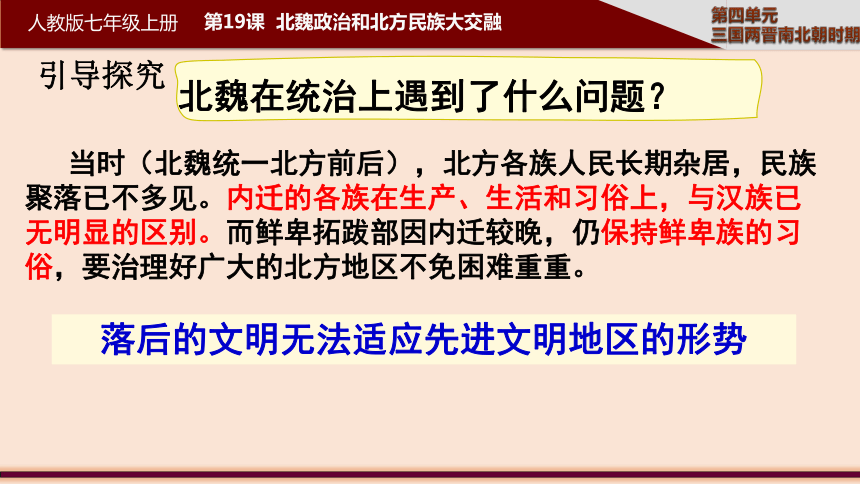 人教版七年级上册　第19课　北魏政治和北方民族大交融

第四单元
三国两晋南北朝时期

引导探究

北魏在统治上遇到了什么问题？

当时（北魏统一北方前后），北方各族人民长期杂居，民族聚落已不多见。内迁的各族在生产、生活和习俗上，与汉族已无明显的区别。而鲜卑拓跋部因内迁较晚，仍保持鲜卑族的习俗，要治理好广大的北方地区不免困难重重。

落后的文明无法适应先进文明地区的形势